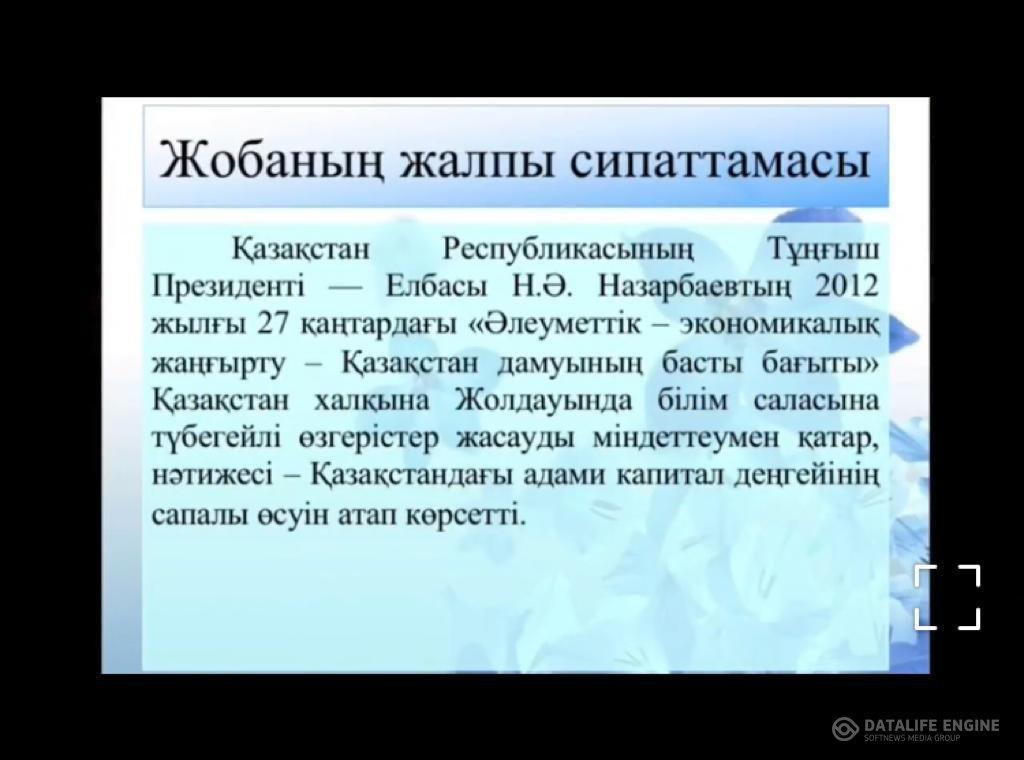 Жобаның жалпы сипаттамасы

Қазақстан Республикасының Тұңғыш Президенті — Елбасы Н.Ә. Назарбаевтың 2012 жылғы 27 қаңтардағы «Әлеуметтік – экономикалық жаңғырту – Қазақстан дамуының басты бағыты» Қазақстан халқына Жолдауында білім саласына түбегейлі өзгерістер жасауды міндеттеумен қатар, нәтижесі – Қазақстандағы адами капитал деңгейінің сапалы өсуін атап көрсетті.

DATALIFE ENGINE
SOFTNEWS MEDIA GROUP